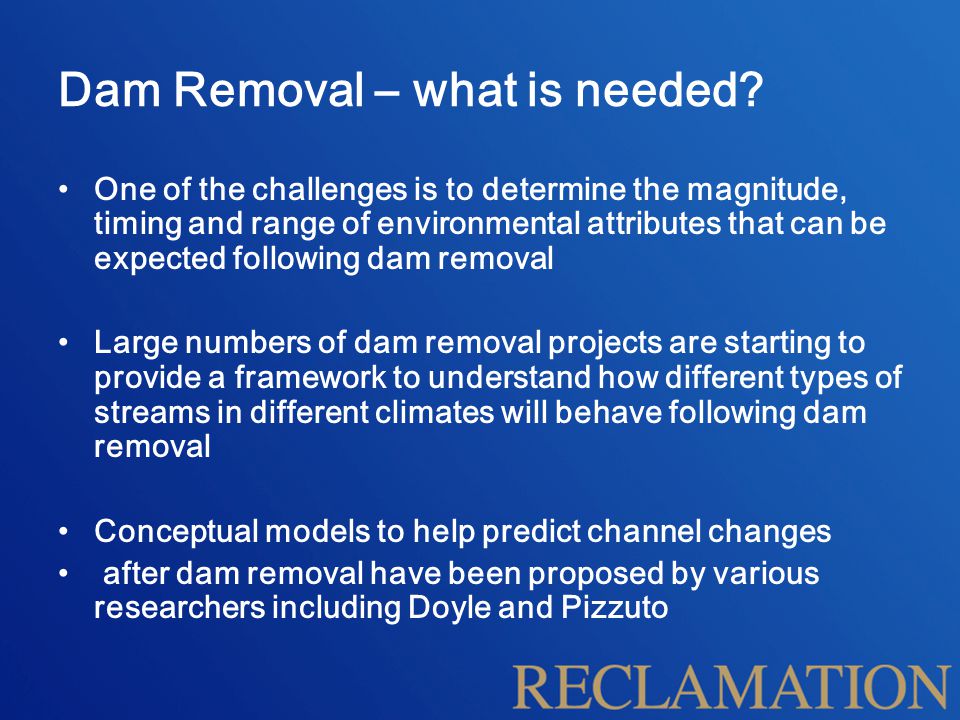 Dam Removal – what is needed?

• One of the challenges is to determine the magnitude, timing and range of environmental attributes that can be expected following dam removal

• Large numbers of dam removal projects are starting to provide a framework to understand how different types of streams in different climates will behave following dam removal

• Conceptual models to help predict channel changes
• after dam removal have been proposed by various researchers including Doyle and Pizzuto

RECLAMATION